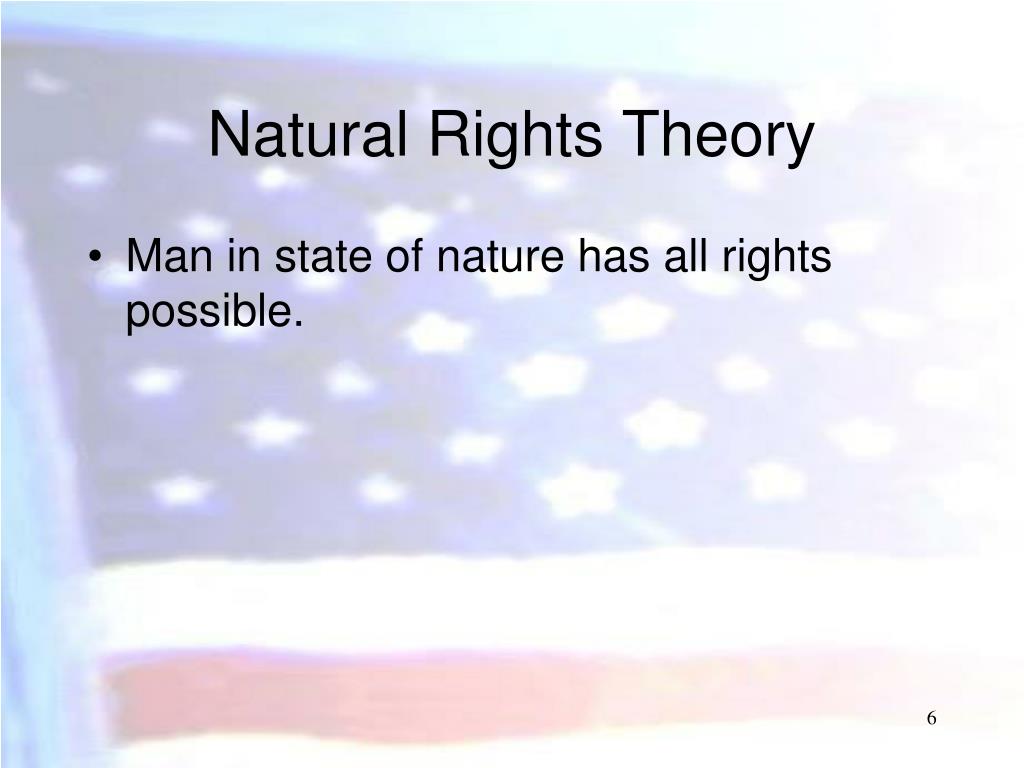 Natural Rights Theory

• Man in state of nature has all rights possible.

6